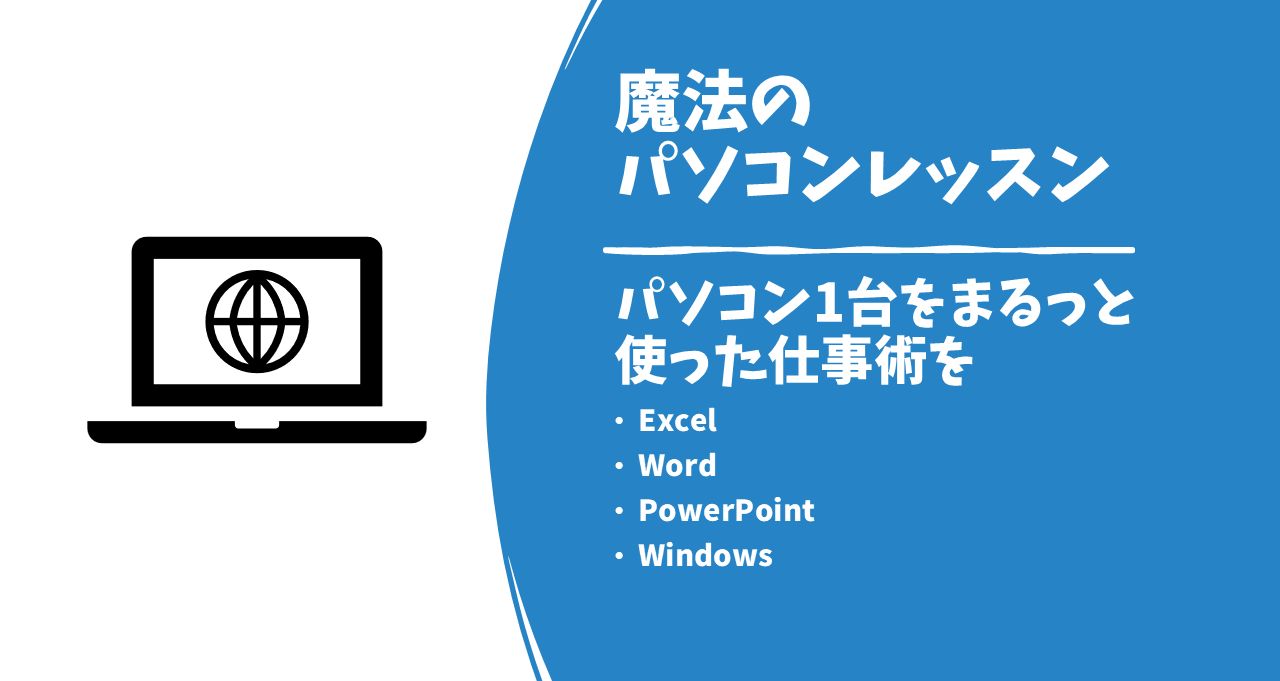 魔法の
パソコンレッスン

パソコン1台をまるっと
使った仕事術を

・Excel
・Word
・PowerPoint
・Windows